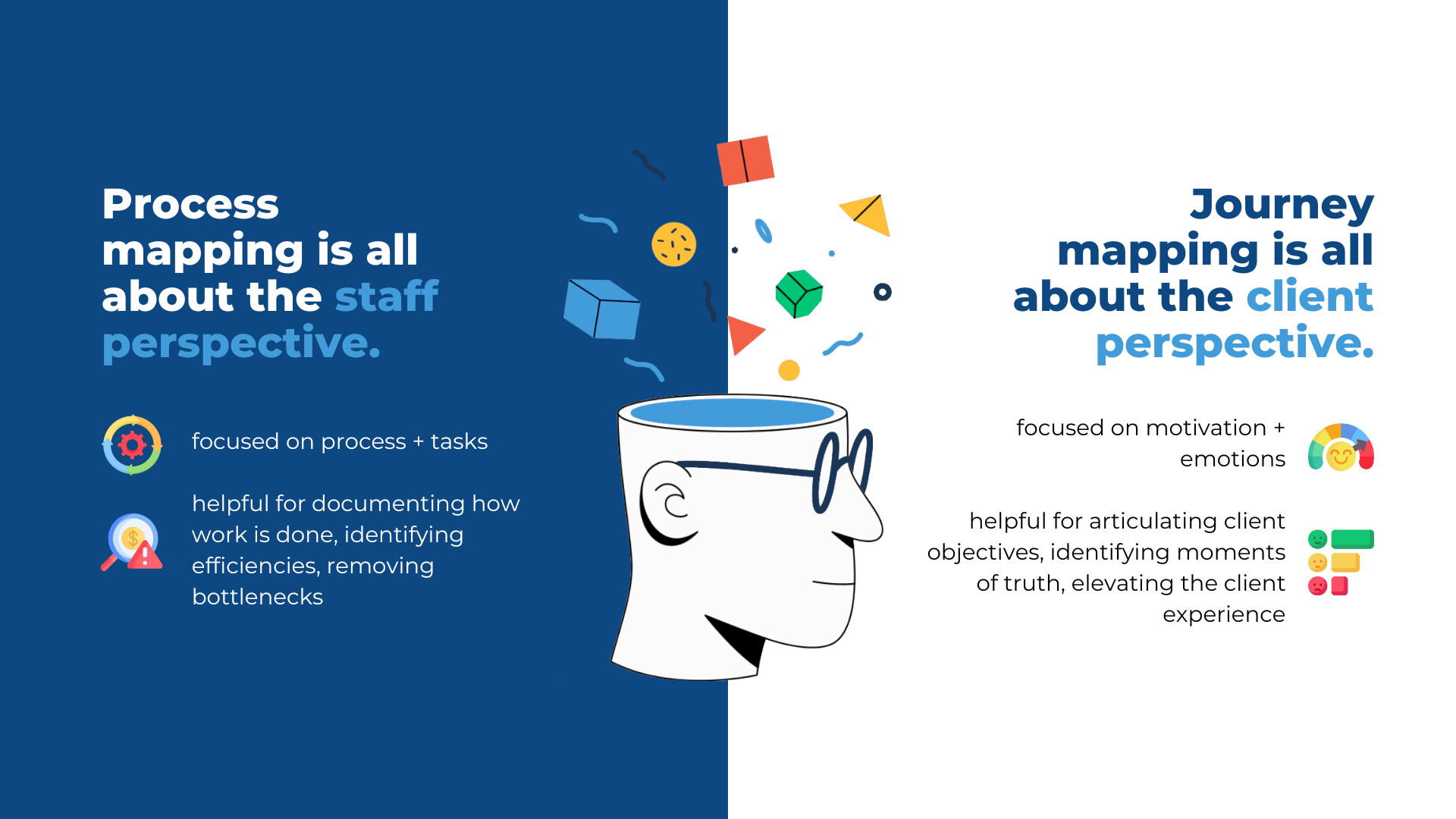 Process mapping is all about the staff perspective.

focused on process + tasks

helpful for documenting how work is done, identifying efficiencies, removing bottlenecks

Journey mapping is all about the client perspective.

focused on motivation + emotions

helpful for articulating client objectives, identifying moments of truth, elevating the client experience